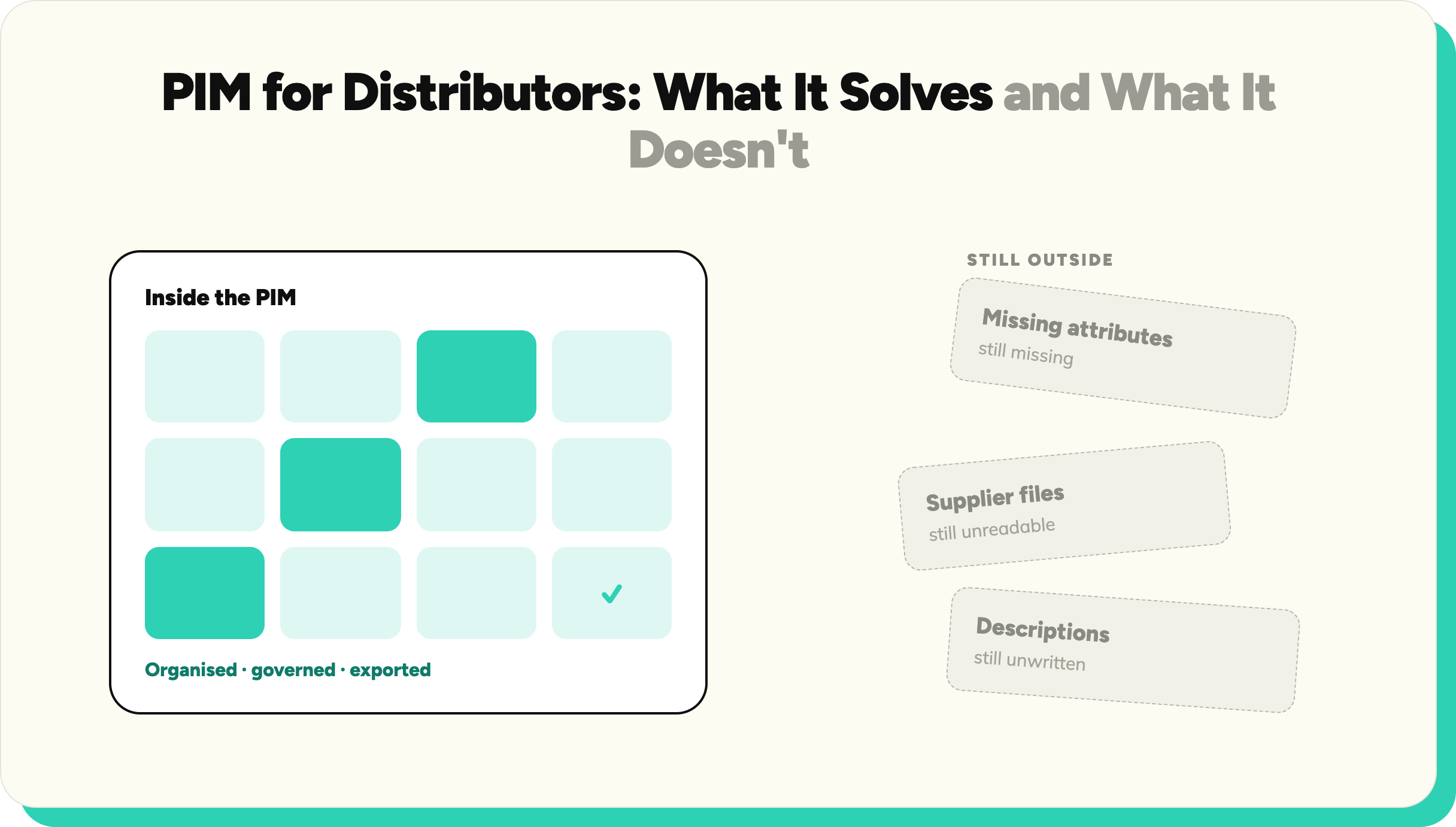 PIM for Distributors: What It Solves and What It Doesn't

Inside the PIM

✓

Organised · governed · exported

STILL OUTSIDE

Missing attributes
still missing

Supplier files
still unreadable

Descriptions
still unwritten